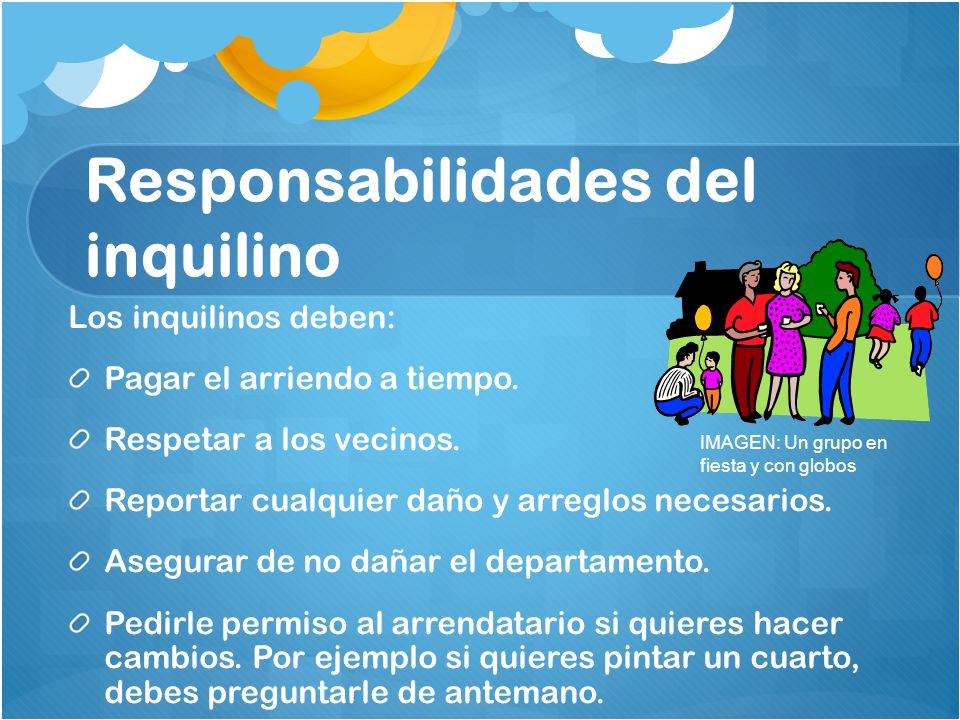 Responsabilidades del inquilino

Los inquilinos deben:

Pagar el arriendo a tiempo.

Respetar a los vecinos.

IMAGEN: Un grupo en fiesta y con globos

Reportar cualquier daño y arreglos necesarios.

Asegurar de no dañar el departamento.

Pedirle permiso al arrendatario si quieres hacer cambios. Por ejemplo si quieres pintar un cuarto, debes preguntarle de antemano.